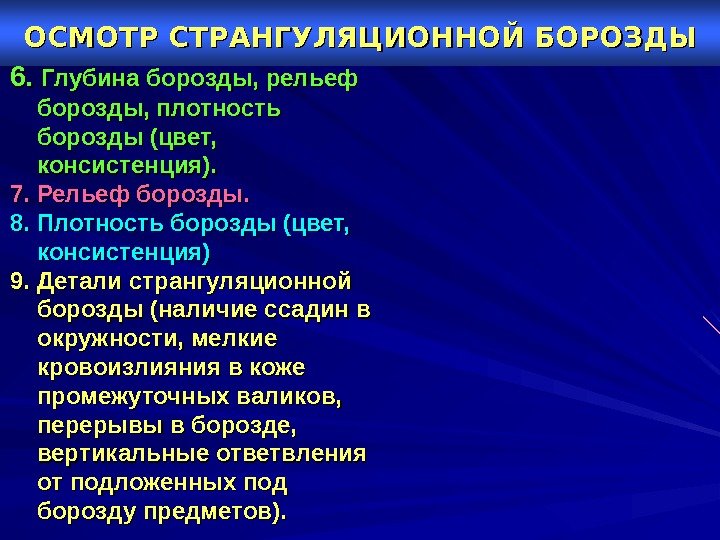 ОСМОТР СТРАНГУЛЯЦИОННОЙ БОРОЗДЫ

6. Глубина борозды, рельеф борозды, плотность борозды (цвет, консистенция).

7. Рельеф борозды.

8. Плотность борозды (цвет, консистенция)

9. Детали странгуляционной борозды (наличие ссадин в окружности, мелкие кровоизлияния в коже промежуточных валиков, перерывы в борозде, вертикальные ответвления от подложенных под борозду предметов).